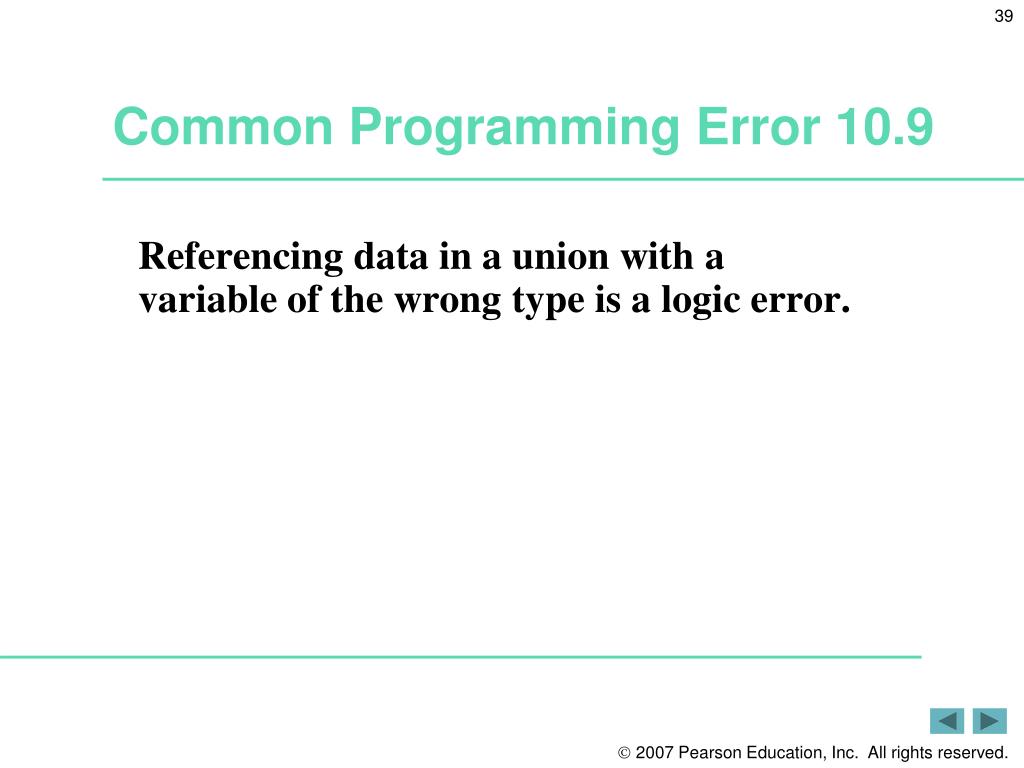 39

Common Programming Error 10.9

Referencing data in a union with a variable of the wrong type is a logic error.

© 2007 Pearson Education, Inc. All rights reserved.